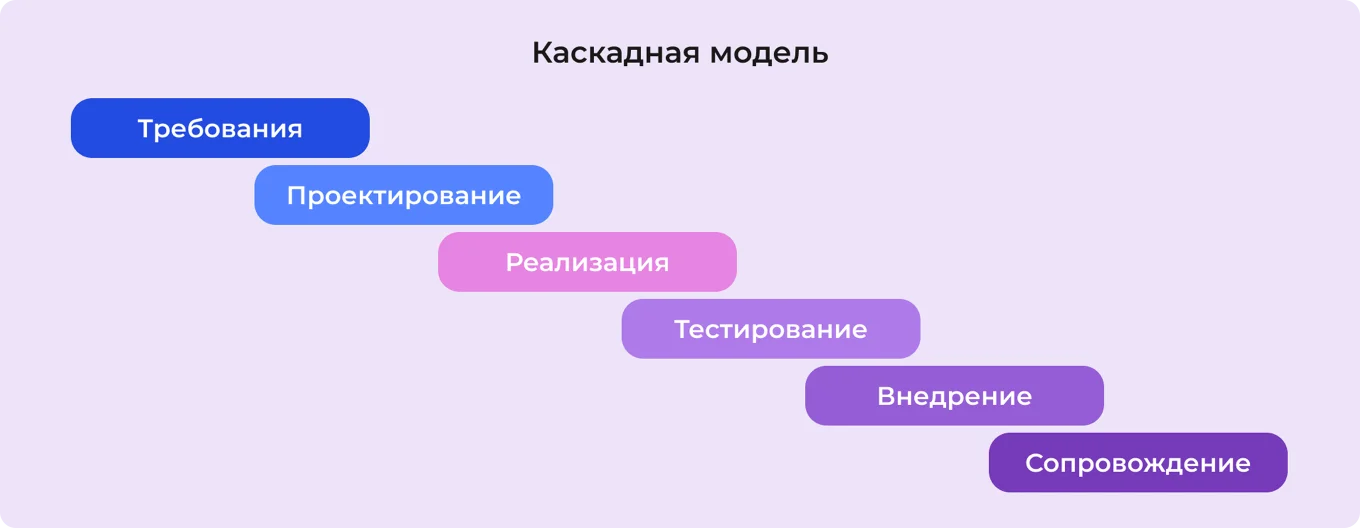 Каскадная модель

Требования

Проектирование

Реализация

Тестирование

Внедрение

Сопровождение